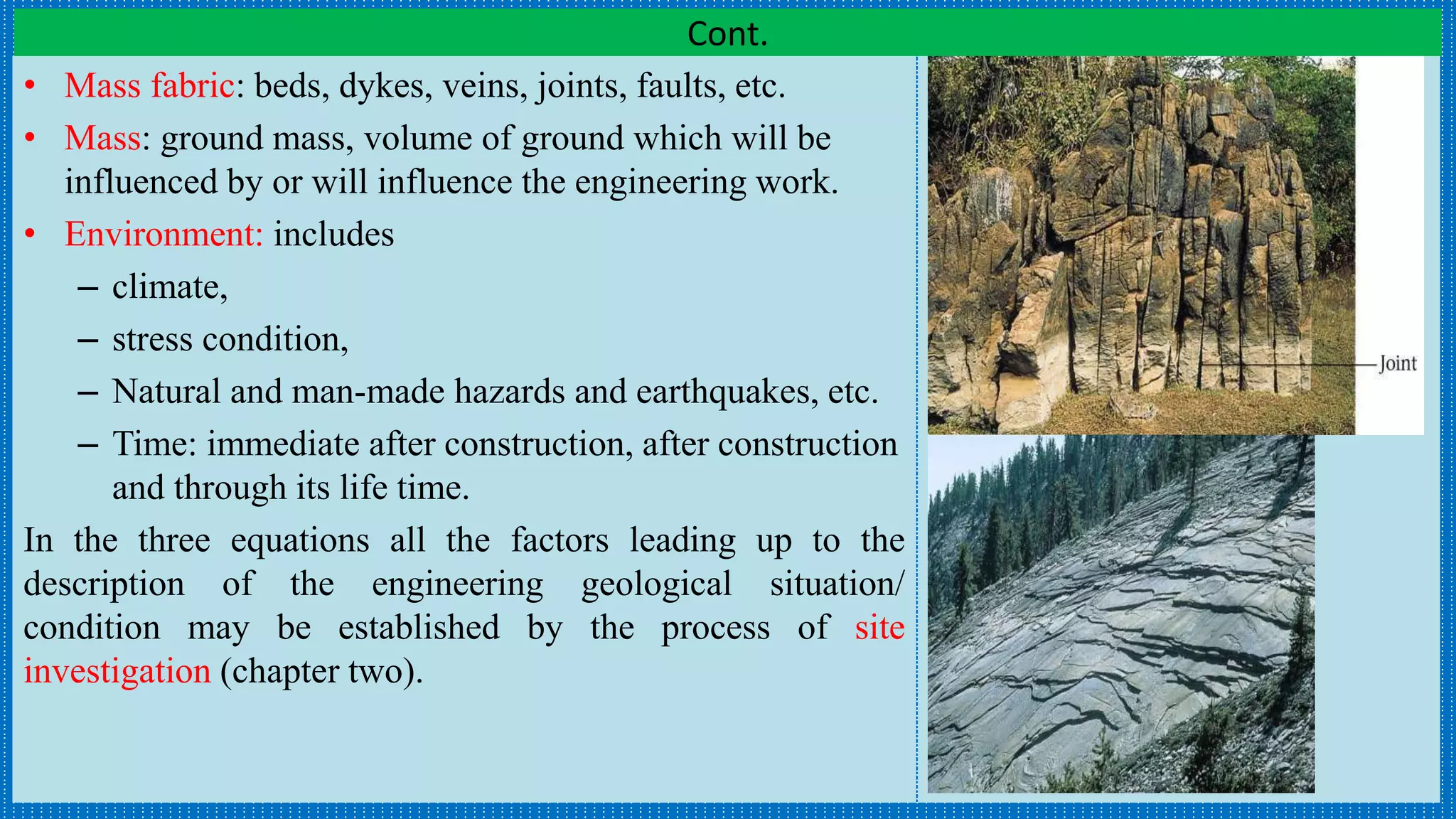 Cont.

• Mass fabric: beds, dykes, veins, joints, faults, etc.
• Mass: ground mass, volume of ground which will be influenced by or will influence the engineering work.
• Environment: includes
– climate,
– stress condition,
– Natural and man-made hazards and earthquakes, etc.
– Time: immediate after construction, after construction and through its life time.

In the three equations all the factors leading up to the description of the engineering geological situation/ condition may be established by the process of site investigation (chapter two).

Joint